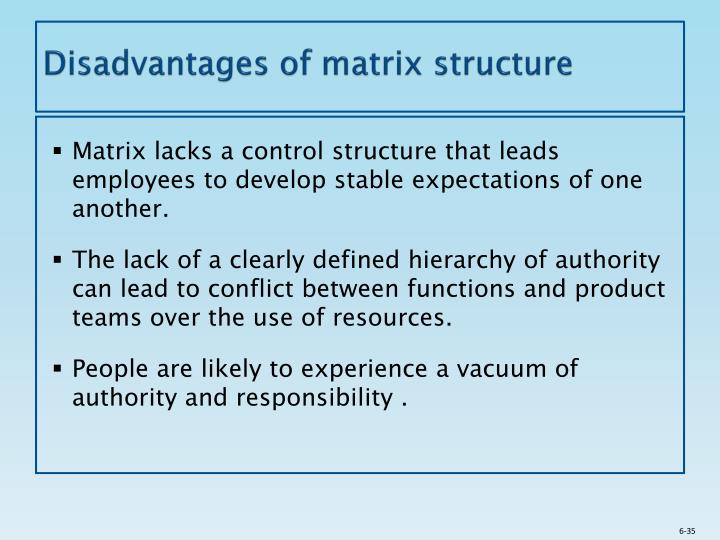 Disadvantages of matrix structure

▪ Matrix lacks a control structure that leads employees to develop stable expectations of one another.

▪ The lack of a clearly defined hierarchy of authority can lead to conflict between functions and product teams over the use of resources.

▪ People are likely to experience a vacuum of authority and responsibility .

6-35